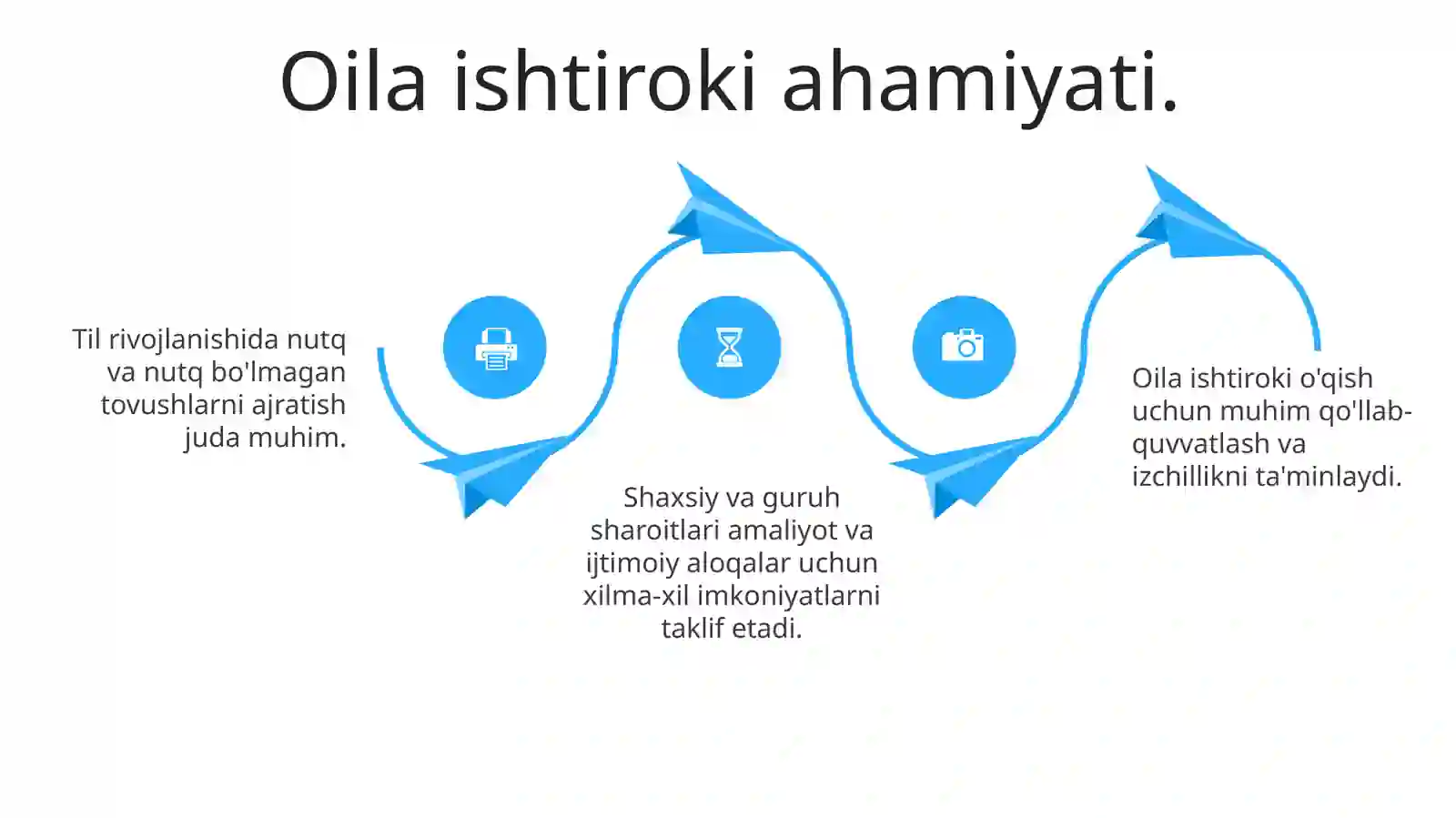 Oila ishtiroki ahamiyati.

Til rivojlanishida nutq va nutq bo'lmagan tovushlarni ajratish juda muhim.

Shaxsiy va guruh sharoitlari amaliyot va ijtimoiy aloqalar uchun xilma-xil imkoniyatlarni taklif etadi.

Oila ishtiroki o'qish uchun muhim qo'llab-quvvatlash va izchillikni ta'minlaydi.